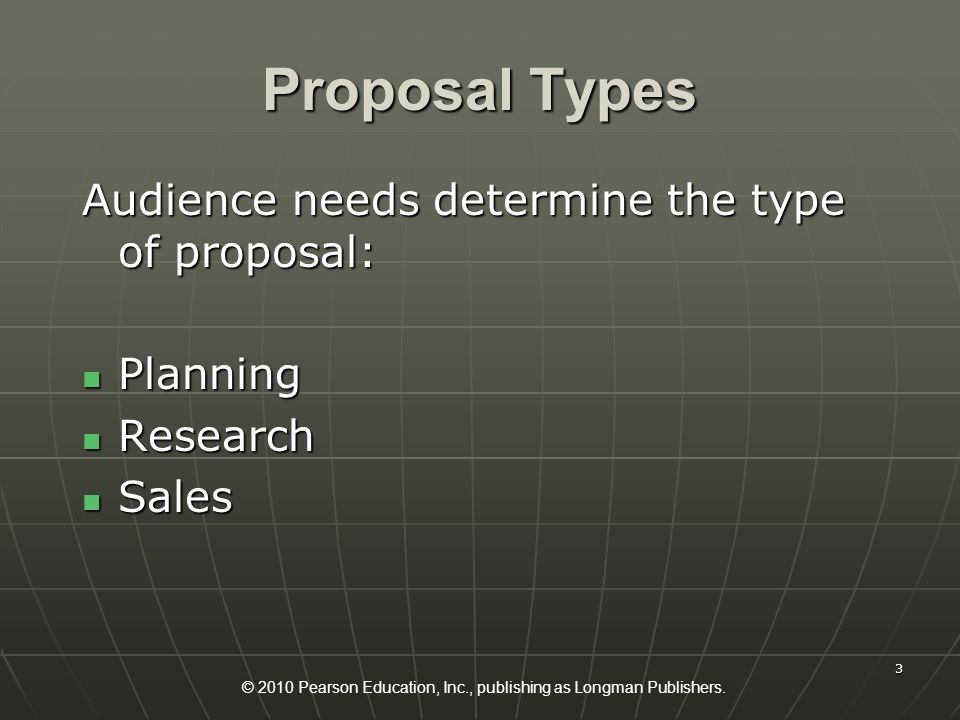 Proposal Types

Audience needs determine the type of proposal:

- Planning
- Research
- Sales

3

© 2010 Pearson Education, Inc., publishing as Longman Publishers.